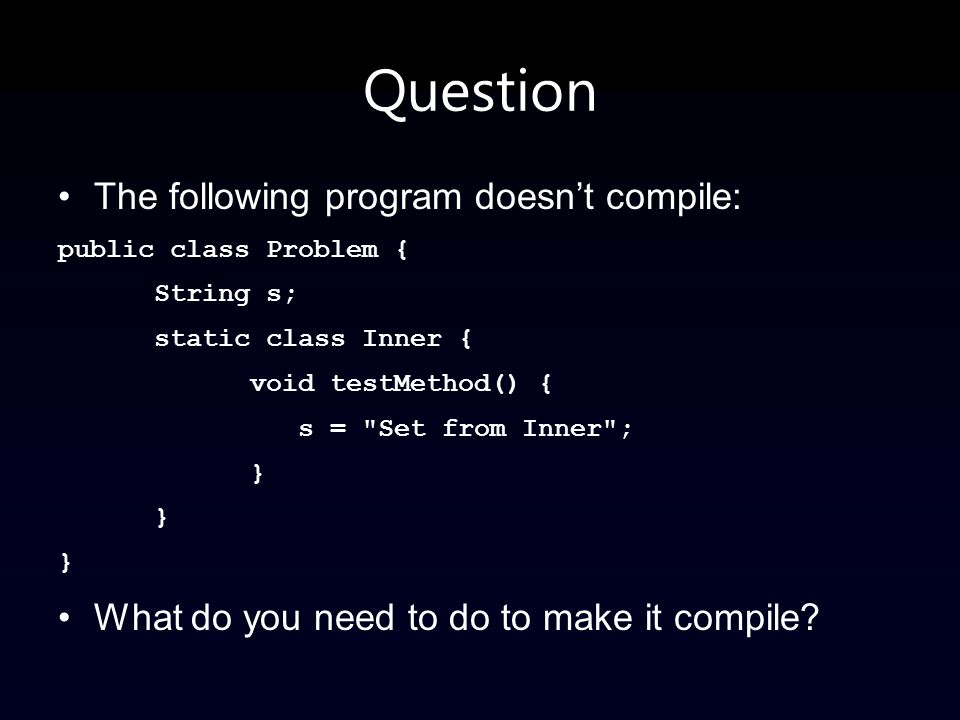 Question

• The following program doesn’t compile:

public class Problem {
String s;
static class Inner {
void testMethod() {
s = "Set from Inner";
}
}
}

• What do you need to do to make it compile?